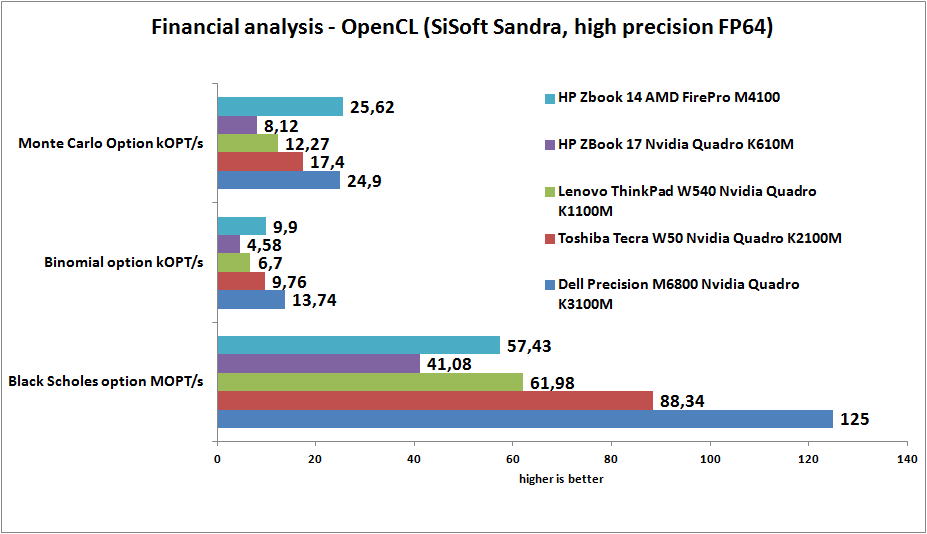 Financial analysis - OpenCL (SiSoft Sandra, high precision FP64)

Monte Carlo Option kOPT/s
25,62
8,12
12,27
17,4
24,9

Binomial option kOPT/s
9,9
4,58
6,7
9,76
13,74

Black Scholes option MOPT/s
57,43
41,08
61,98
88,34
125

HP Zbook 14 AMD FirePro M4100
HP ZBook 17 Nvidia Quadro K610M
Lenovo ThinkPad W540 Nvidia Quadro K1100M
Toshiba Tecra W50 Nvidia Quadro K2100M
Dell Precision M6800 Nvidia Quadro K3100M

0 20 40 60 80 100 120 140
higher is better